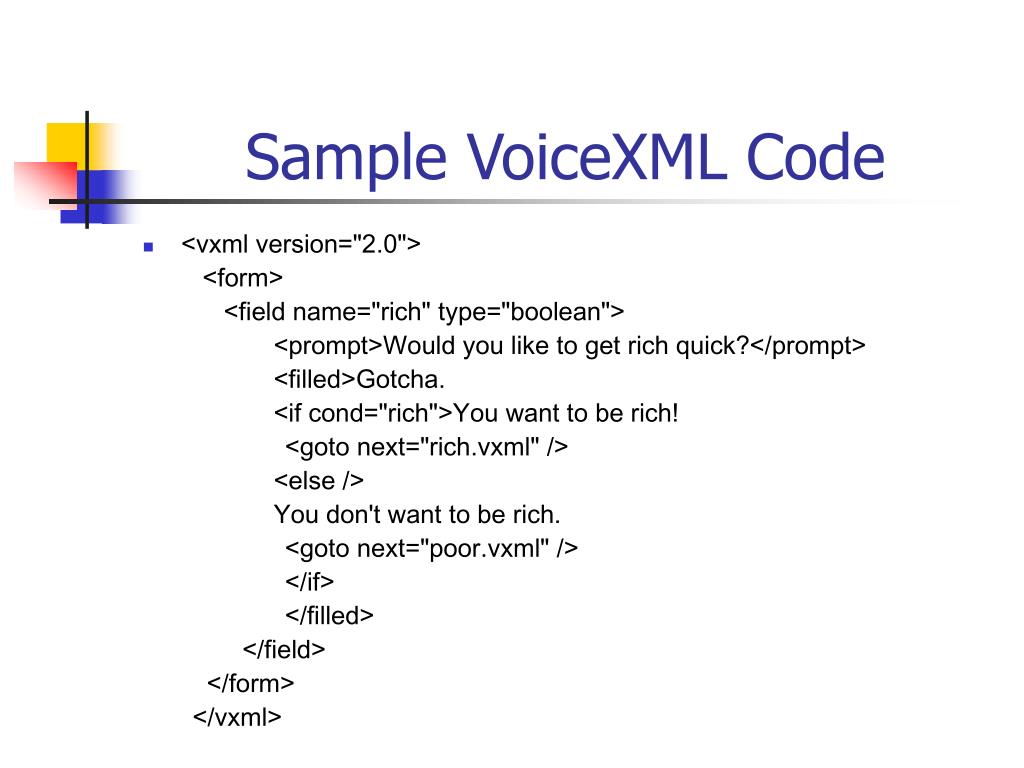 Sample VoiceXML Code

<vxml version="2.0">
<form>
<field name="rich" type="boolean">
<prompt>Would you like to get rich quick?</prompt>
<filled>Gotcha.
<if cond="rich">You want to be rich!
<goto next="rich.vxml" />
<else />
You don't want to be rich.
<goto next="poor.vxml" />
</if>
</filled>
</field>
</form>
</vxml>